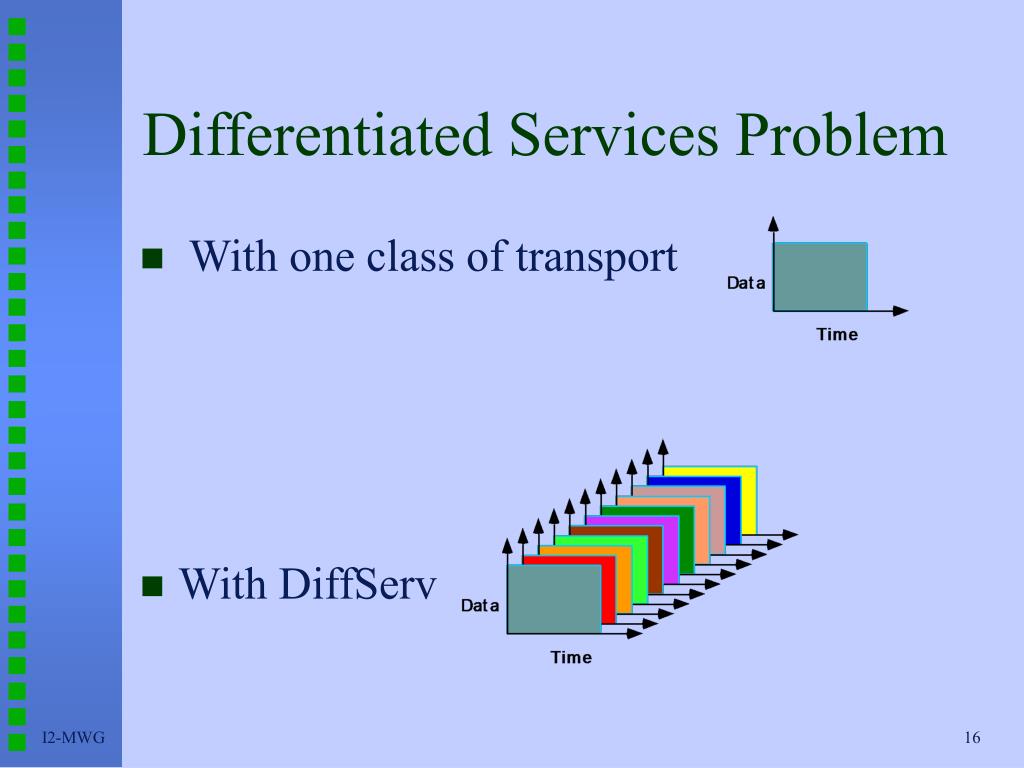 Differentiated Services Problem

■ With one class of transport

Data

Time

■ With DiffServ

Data

Time

I2-MWG

16